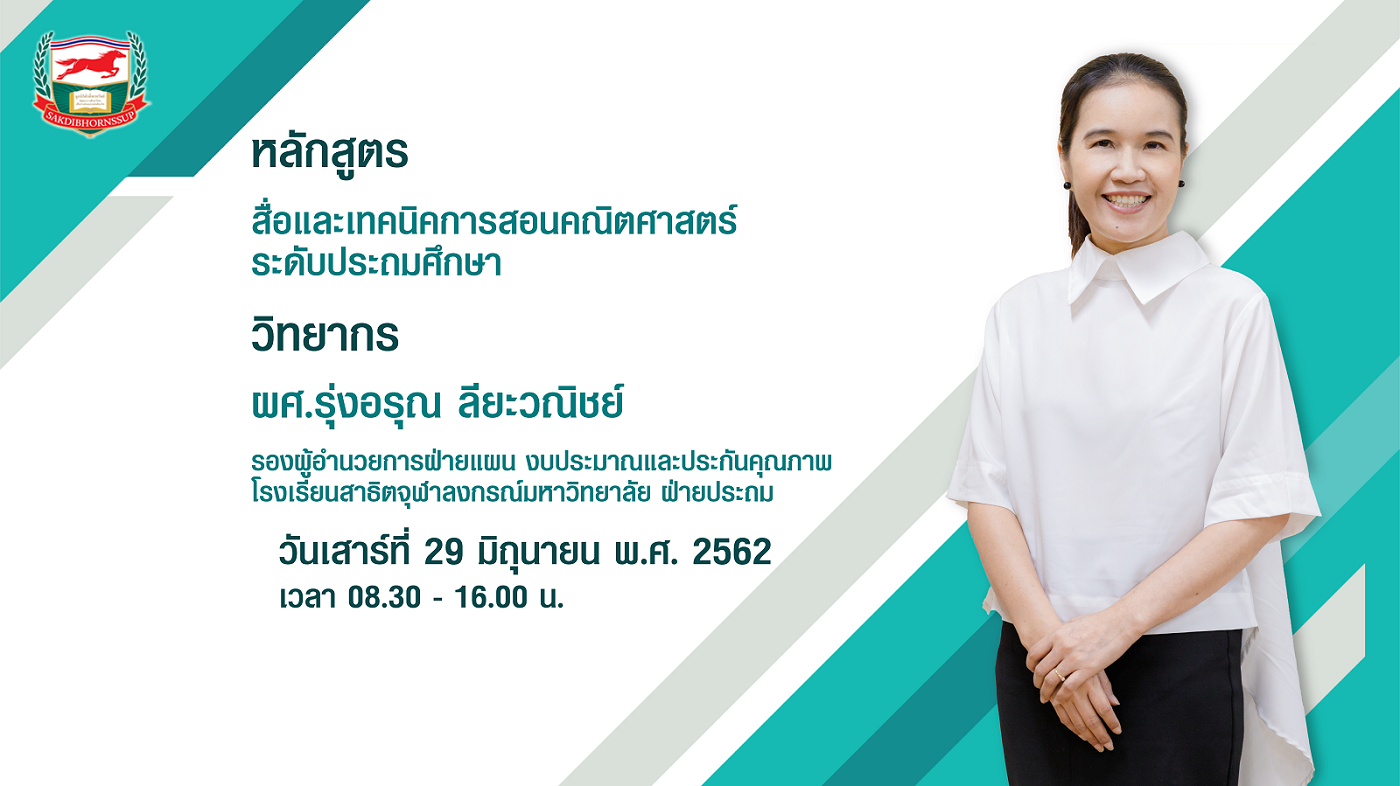 SAKDIBHORNSSUP

หลักสูตร

สื่อและเทคนิคการสอนคณิตศาสตร์ ระดับประถมศึกษา

วิทยากร

ผศ.รุ่งอรุณ ลียะวณิชย์

รองผู้อำนวยการฝ่ายแผน งบประมาณและประกันคุณภาพ โรงเรียนสาธิตจุฬาลงกรณ์มหาวิทยาลัย ฝ่ายประถม

วันเสาร์ที่ 29 มิถุนายน พ.ศ. 2562

เวลา 08.30 - 16.00 น.